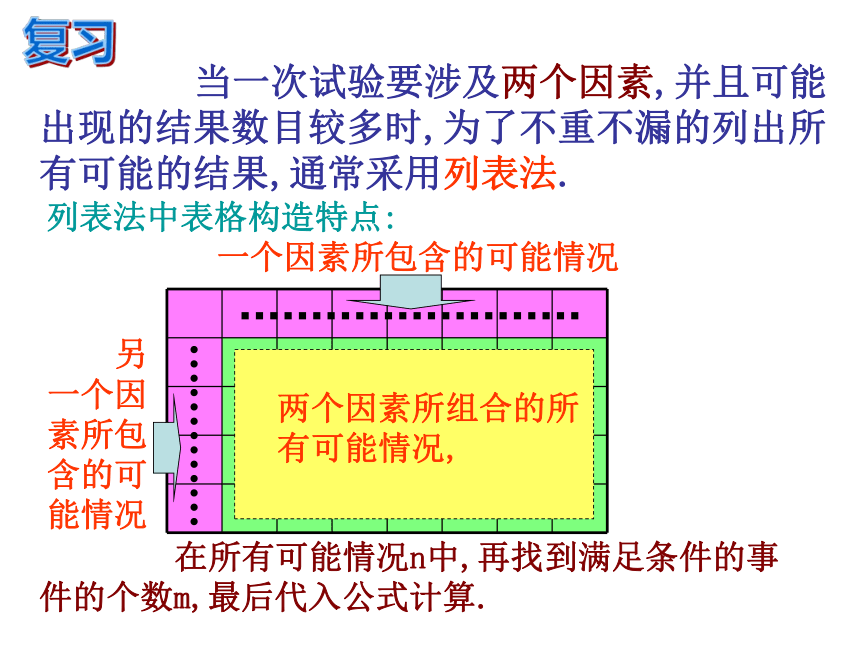 复习

当一次试验要涉及两个因素，并且可能出现的结果数目较多时，为了不重不漏的列出所有可能的结果，通常采用列表法.

列表法中表格构造特点：

一个因素所包含的可能情况

另一个因素所包含的可能情况

两个因素所组合的所有可能情况，

在所有可能情况n中，再找到满足条件的事件的个数m，最后代入公式计算.